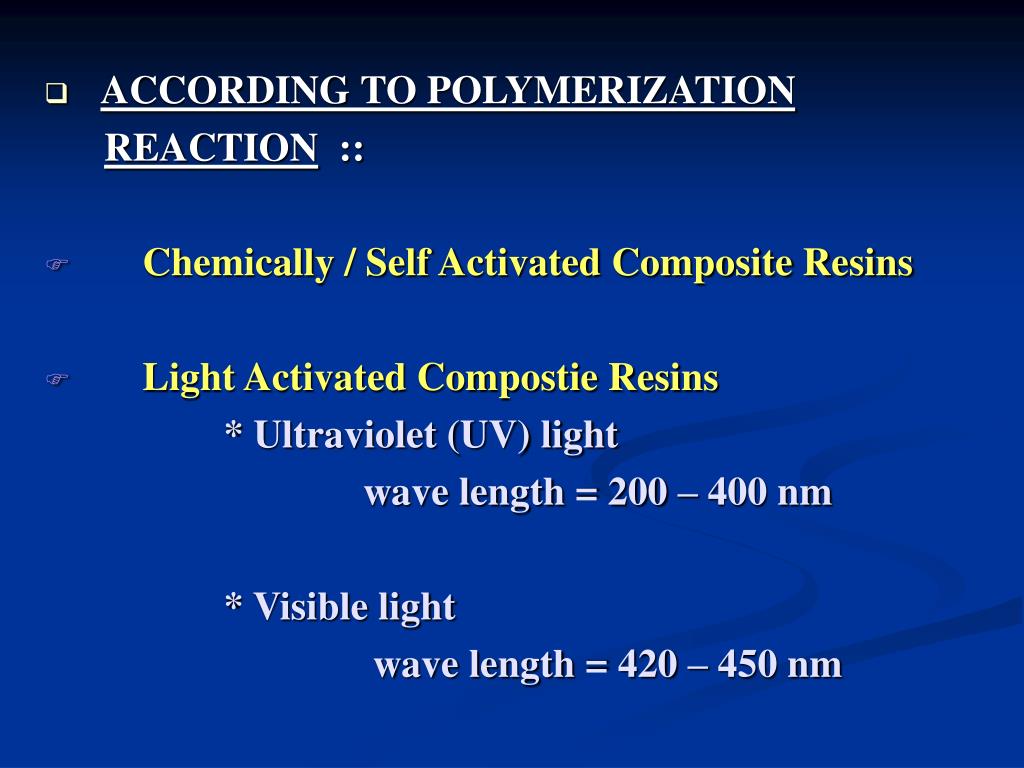 ACCORDING TO POLYMERIZATION REACTION ::

Chemically / Self Activated Composite Resins

Light Activated Compostie Resins

* Ultraviolet (UV) light

wave length = 200 – 400 nm

* Visible light

wave length = 420 – 450 nm